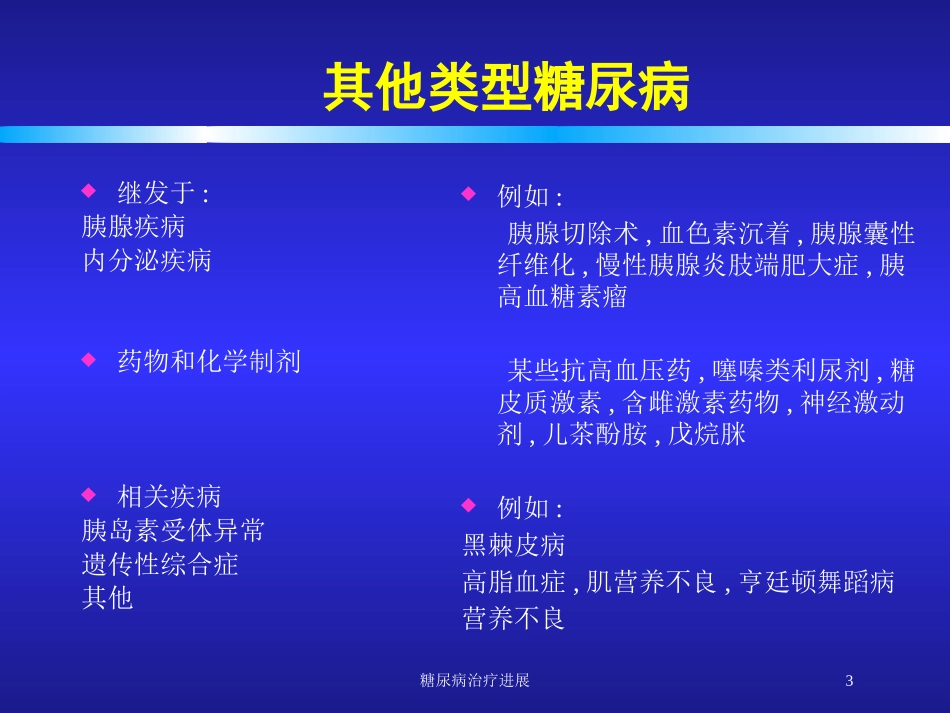 其他类型糖尿病

◆ 继发于 :
胰腺疾病
内分泌疾病

◆ 药物和化学制剂

◆ 相关疾病
胰岛素受体异常
遗传性综合症
其他

◆ 例如 :
胰腺切除术 , 血色素沉着 , 胰腺囊性纤维化 , 慢性胰腺炎肢端肥大症 , 胰高血糖素瘤

某些抗高血压药 , 噻嗪类利尿剂 , 糖皮质激素 , 含雌激素药物 , 神经激动剂 , 儿茶酚胺 , 戊烷脒

◆ 例如 :
黑棘皮病
高脂血症 , 肌营养不良 , 亨廷顿舞蹈病
营养不良

糖尿病治疗进展

3